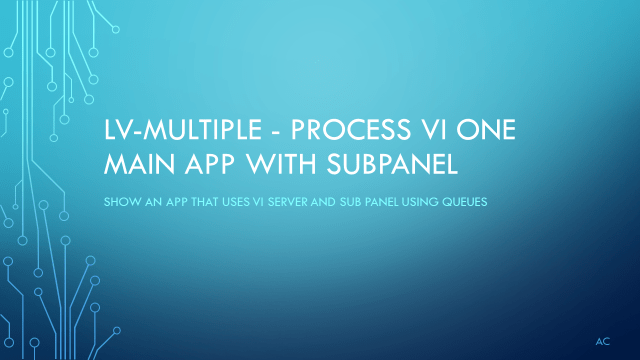 LV-MULTIPLE - PROCESS VI ONE MAIN APP WITH SUBPANEL

SHOW AN APP THAT USES VI SERVER AND SUB PANEL USING QUEUES

AC